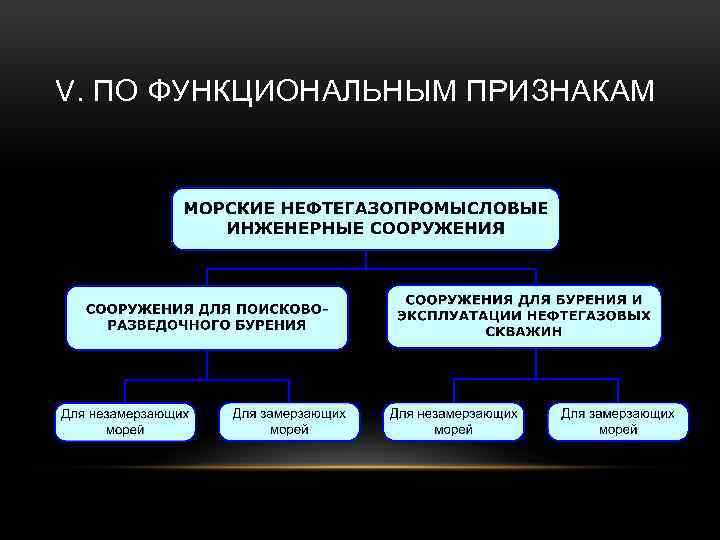 V. ПО ФУНКЦИОНАЛЬНЫМ ПРИЗНАКАМ

МОРСКИЕ НЕФТЕГАЗОПРОМЫСЛОВЫЕ ИНЖЕНЕРНЫЕ СООРУЖЕНИЯ

СООРУЖЕНИЯ ДЛЯ ПОИСКОВО-РАЗВЕДОЧНОГО БУРЕНИЯ

СООРУЖЕНИЯ ДЛЯ БУРЕНИЯ И ЭКСПЛУАТАЦИИ НЕФТЕГАЗОВЫХ СКВАЖИН

Для незамерзающих морей

Для замерзающих морей

Для незамерзающих морей

Для замерзающих морей